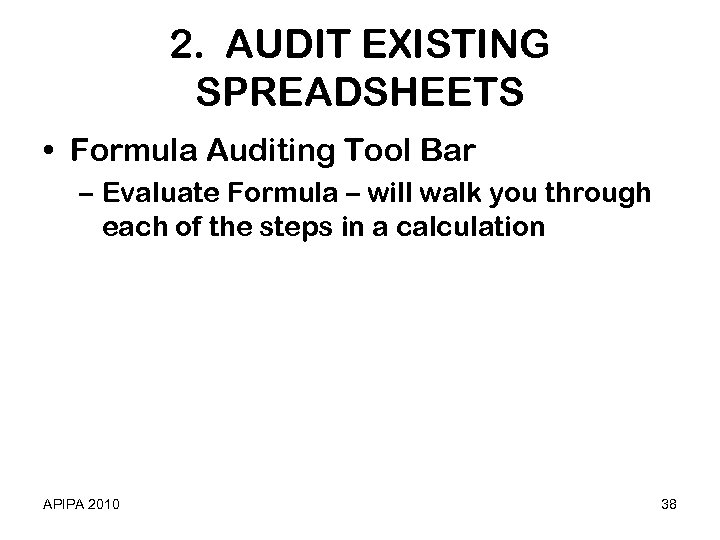 2. AUDIT EXISTING SPREADSHEETS

• Formula Auditing Tool Bar

– Evaluate Formula – will walk you through each of the steps in a calculation

APIPA 2010

38